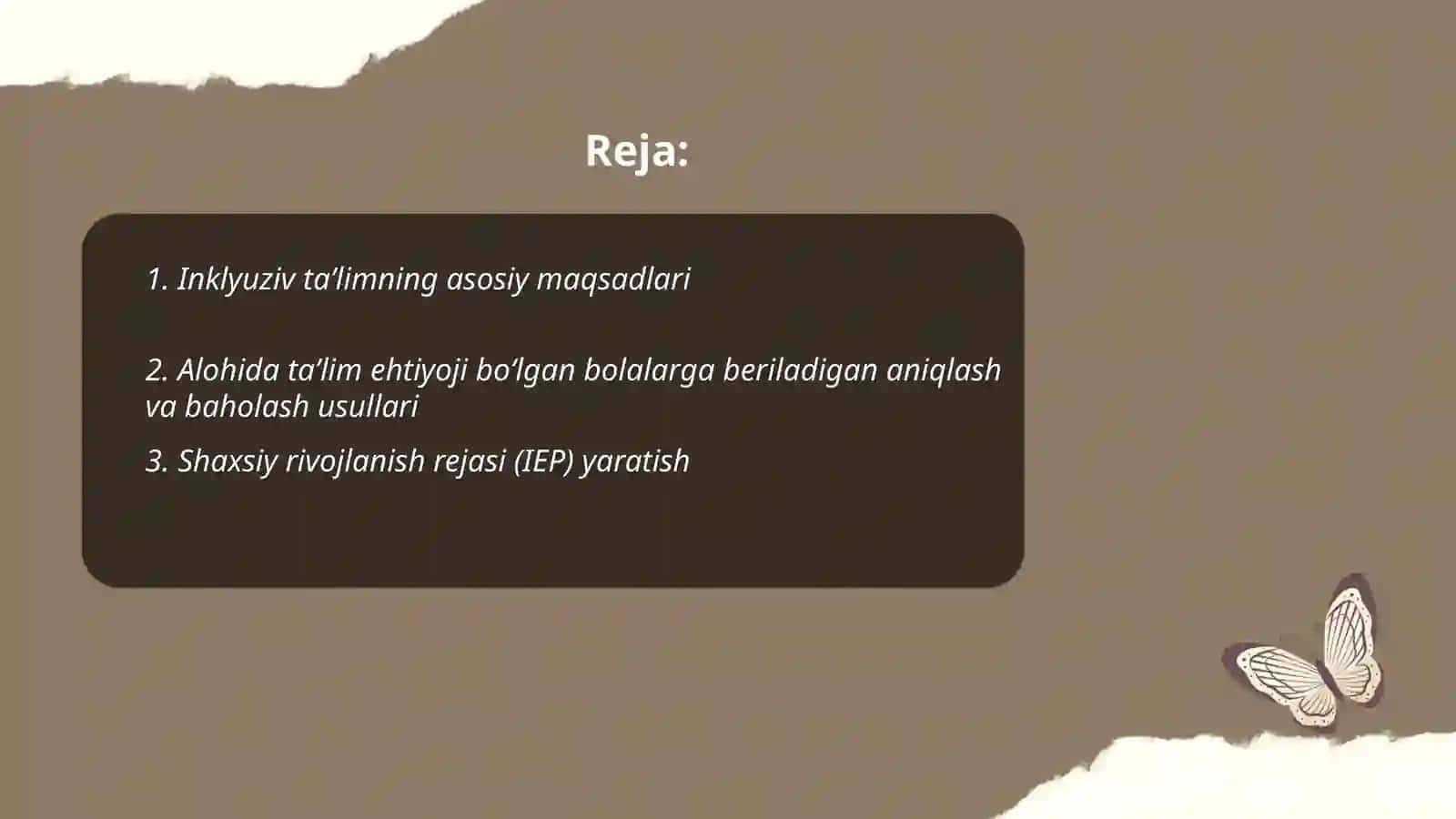 Reja:

1. Inklyuziv ta’limning asosiy maqsadlari

2. Alohida ta’lim ehtiyoji bo‘lgan bolalarga beriladigan aniqlash va baholash usullari

3. Shaxsiy rivojlanish rejasi (IEP) yaratish